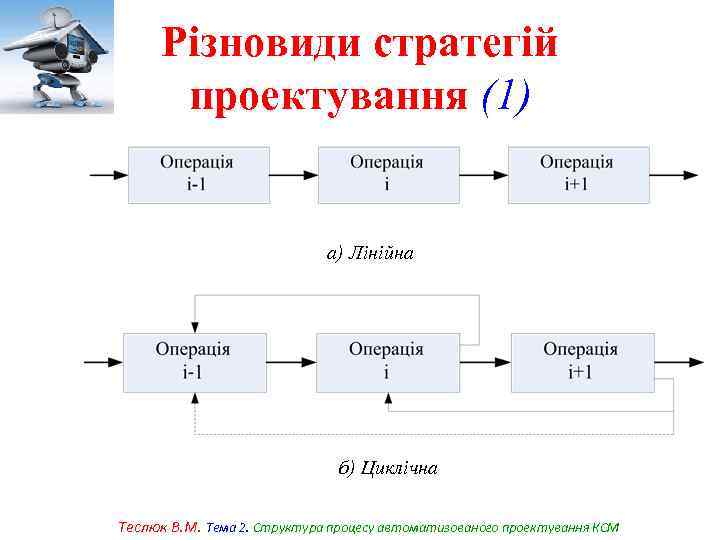 Різновиди стратегій проектування (1)

Операція
i-1

Операція
i

Операція
i+1

а) Лінійна

Операція
i-1

Операція
i

Операція
i+1

б) Циклічна

Теслюк В.М. Тема 2. Структура процесу автоматизованого проектування КСМ